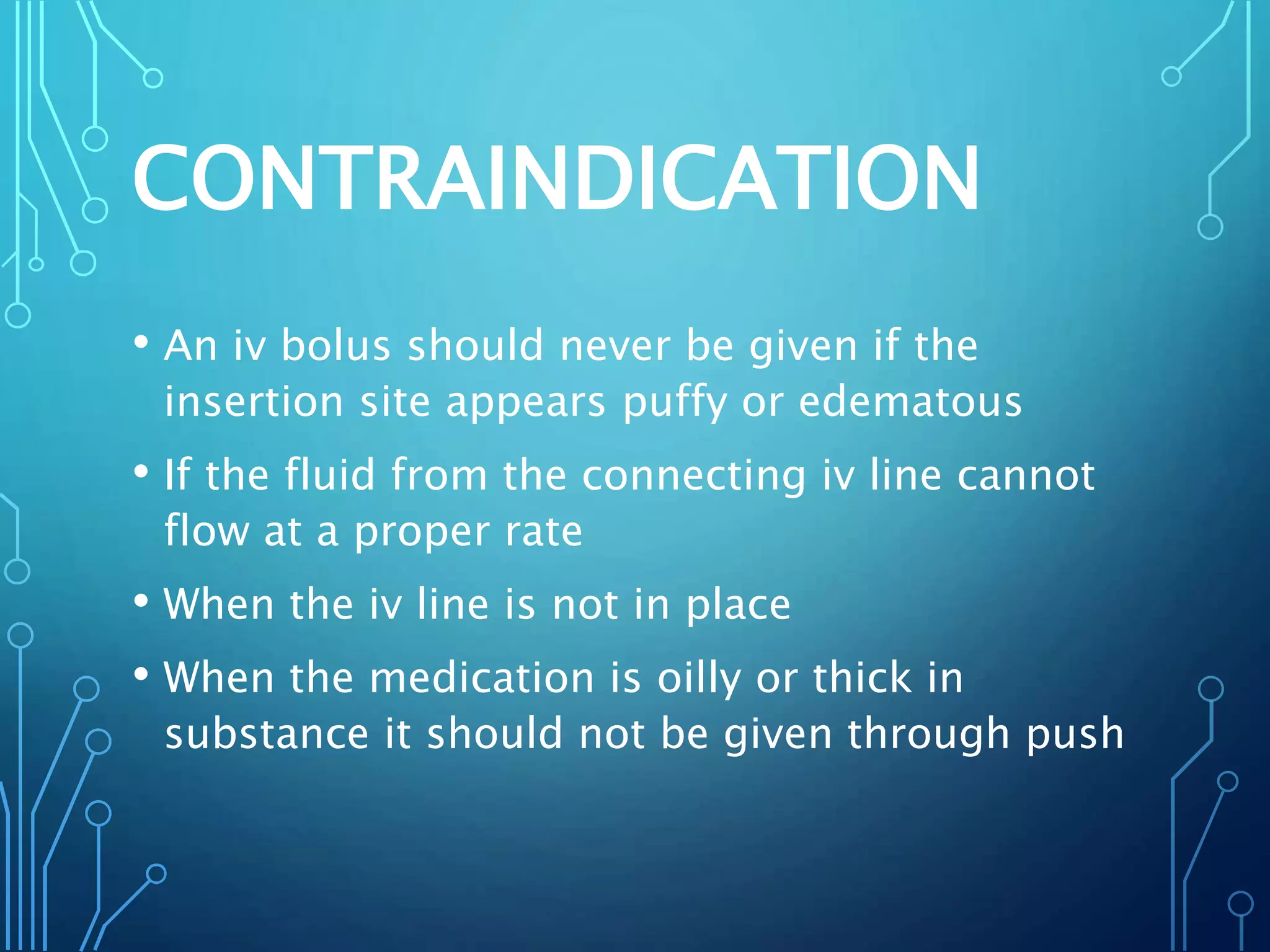 CONTRAINDICATION

• An iv bolus should never be given if the insertion site appears puffy or edematous

• If the fluid from the connecting iv line cannot flow at a proper rate

• When the iv line is not in place

• When the medication is oilly or thick in substance it should not be given through push